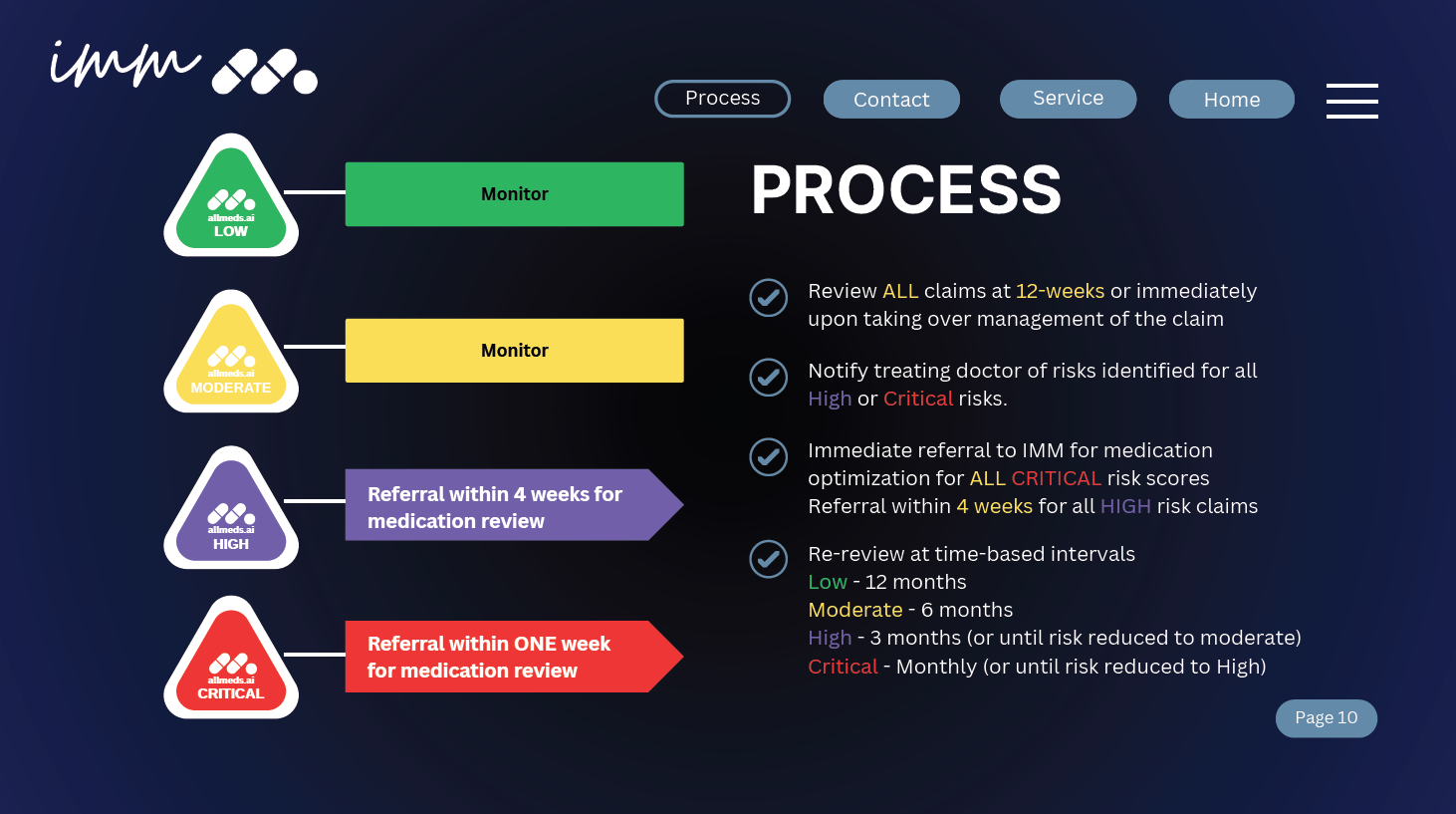 imm

Process
Contact
Service
Home

allmeds.ai
LOW

Monitor

allmeds.ai
MODERATE

Monitor

allmeds.ai
HIGH

Referral within 4 weeks for medication review

allmeds.ai
CRITICAL

Referral within ONE week for medication review

PROCESS

Review ALL claims at 12-weeks or immediately upon taking over management of the claim

Notify treating doctor of risks identified for all High or Critical risks.

Immediate referral to IMM for medication optimization for ALL CRITICAL risk scores
Referral within 4 weeks for all HIGH risk claims

Re-review at time-based intervals
Low - 12 months
Moderate - 6 months
High - 3 months (or until risk reduced to moderate)
Critical - Monthly (or until risk reduced to High)

Page 10